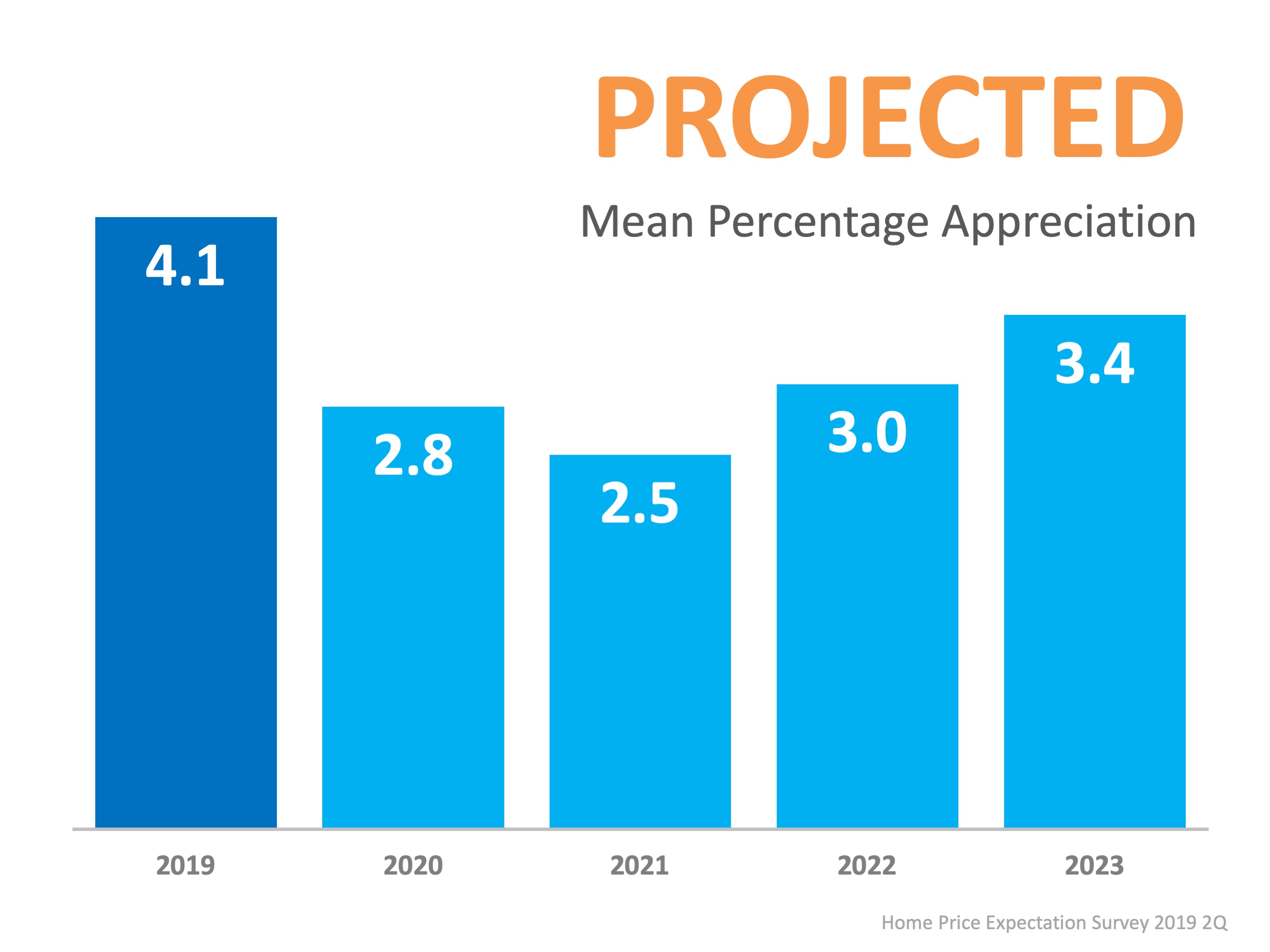 PROJECTED

Mean Percentage Appreciation

4.1

2.8

2.5

3.0

3.4

2019

2020

2021

2022

2023

Home Price Expectation Survey 2019 2Q